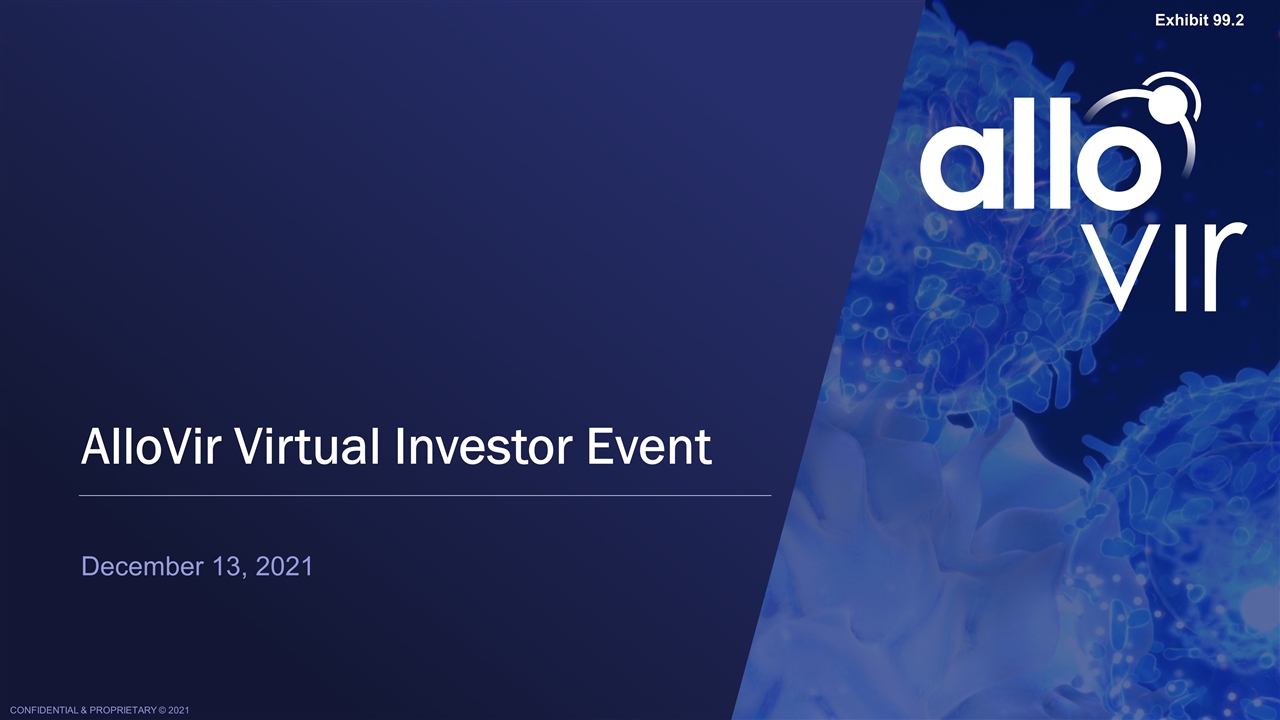 Exhibit 99.2

allo
vir

AlloVir Virtual Investor Event

December 13, 2021

CONFIDENTIAL & PROPRIETARY © 2021